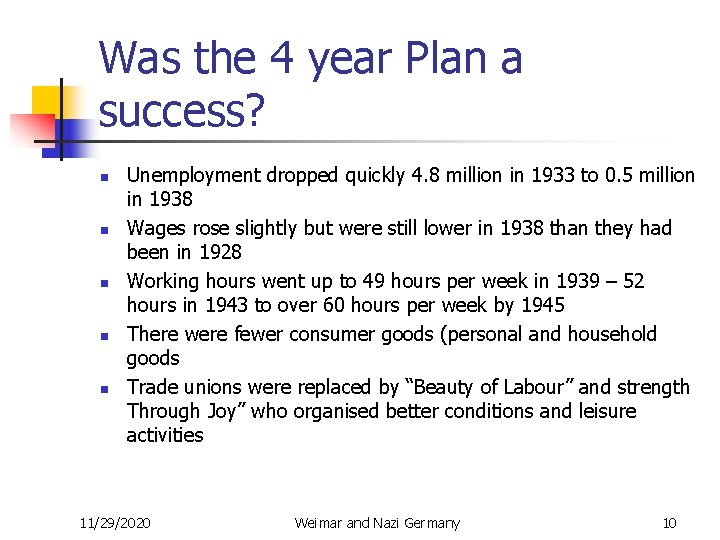 Was the 4 year Plan a success?

- Unemployment dropped quickly 4.8 million in 1933 to 0.5 million in 1938
- Wages rose slightly but were still lower in 1938 than they had been in 1928
- Working hours went up to 49 hours per week in 1939 – 52 hours in 1943 to over 60 hours per week by 1945
- There were fewer consumer goods (personal and household goods
- Trade unions were replaced by “Beauty of Labour” and strength Through Joy” who organised better conditions and leisure activities

11/29/2020 Weimar and Nazi Germany 10